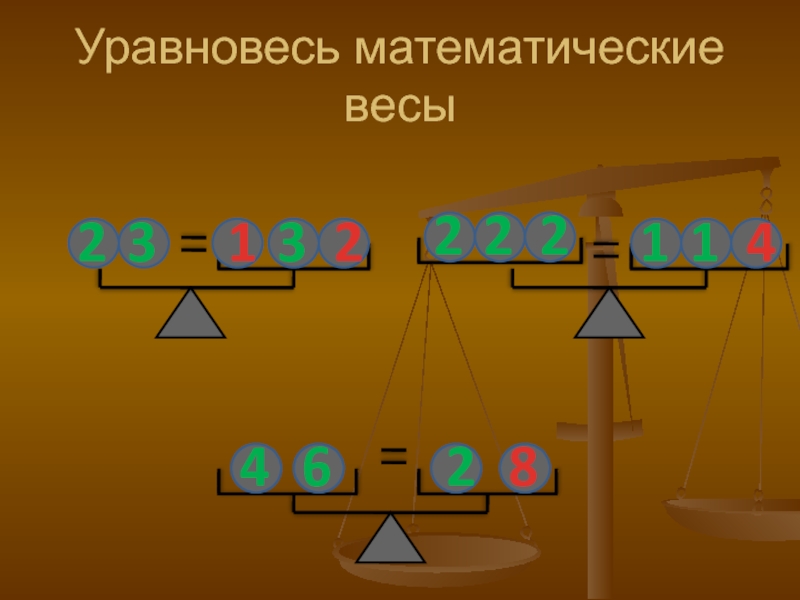 Уравновесь математические весы

2 3 = 1 3 2

2 2 2 = 1 1 4

4 6 = 2 8